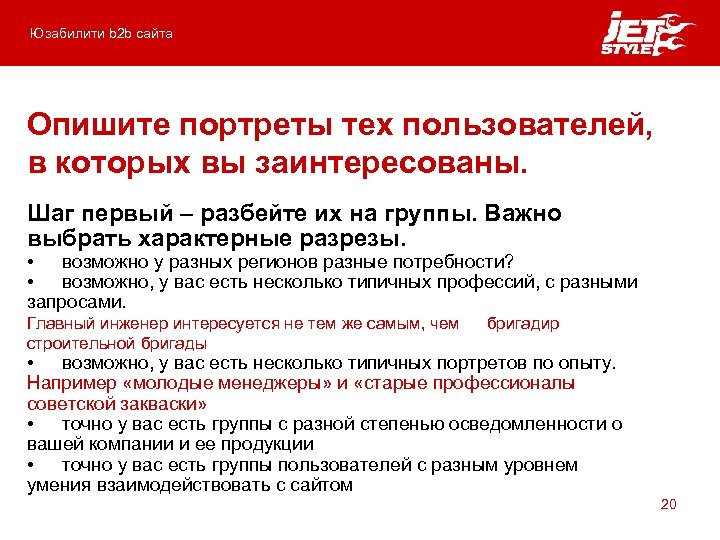 Юзабилити b2b сайта

JET STYLE

Опишите портреты тех пользователей, в которых вы заинтересованы.

Шаг первый – разбейте их на группы. Важно выбрать характерные разрезы.
• возможно у разных регионов разные потребности?
• возможно, у вас есть несколько типичных профессий, с разными запросами.
Главный инженер интересуется не тем же самым, чем бригадир строительной бригады
• возможно, у вас есть несколько типичных портретов по опыту.
Например «молодые менеджеры» и «старые профессионалы советской закваски»
• точно у вас есть группы с разной степенью осведомленности о вашей компании и ее продукции
• точно у вас есть группы пользователей с разным уровнем умения взаимодействовать с сайтом

20